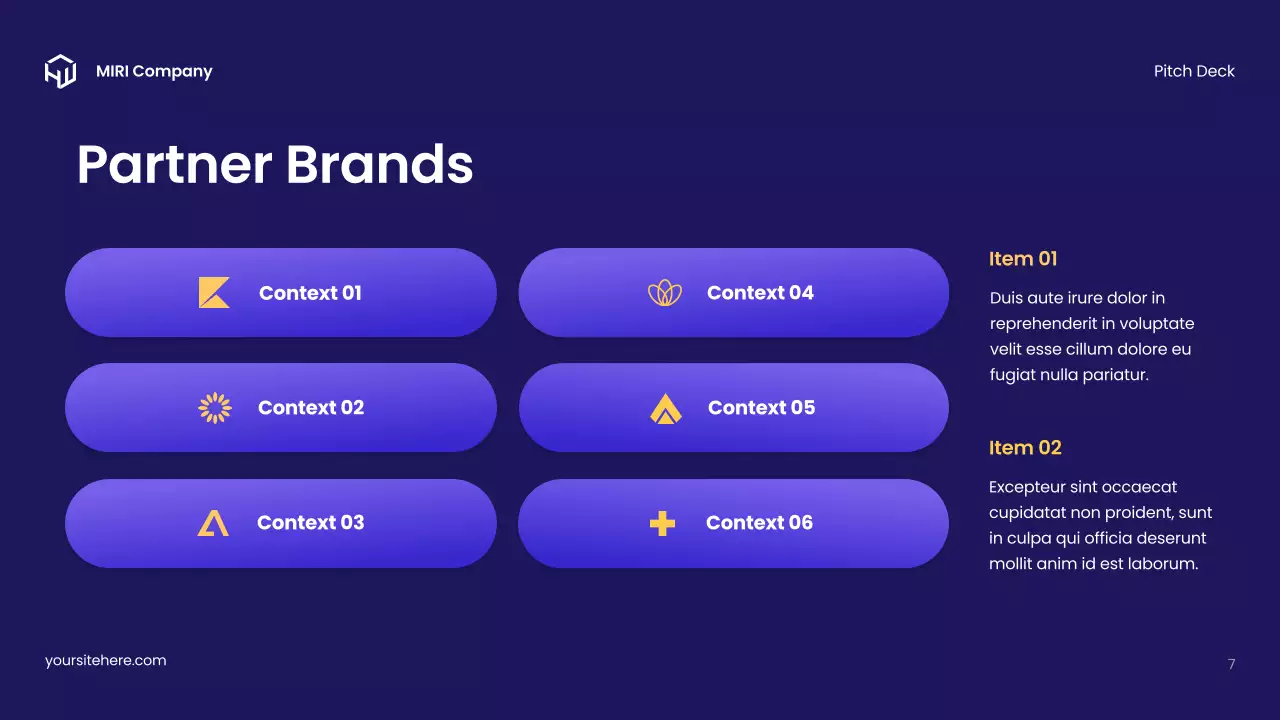 MIRI Company

Pitch Deck

Partner Brands

Context 01

Context 02

Context 03

Context 04

Context 05

Context 06

Item 01

Duis aute irure dolor in reprehenderit in voluptate velit esse cillum dolore eu fugiat nulla pariatur.

Item 02

Excepteur sint occaecat cupidatat non proident, sunt in culpa qui officia deserunt mollit anim id est laborum.

yoursitehere.com

7